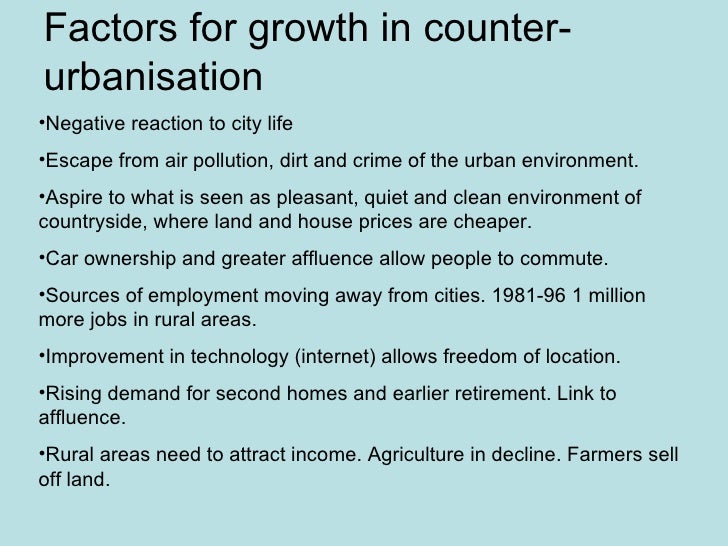 Factors for growth in counter-urbanisation

•Negative reaction to city life

•Escape from air pollution, dirt and crime of the urban environment.

•Aspire to what is seen as pleasant, quiet and clean environment of countryside, where land and house prices are cheaper.

•Car ownership and greater affluence allow people to commute.

•Sources of employment moving away from cities. 1981-96 1 million more jobs in rural areas.

•Improvement in technology (internet) allows freedom of location.

•Rising demand for second homes and earlier retirement. Link to affluence.

•Rural areas need to attract income. Agriculture in decline. Farmers sell off land.